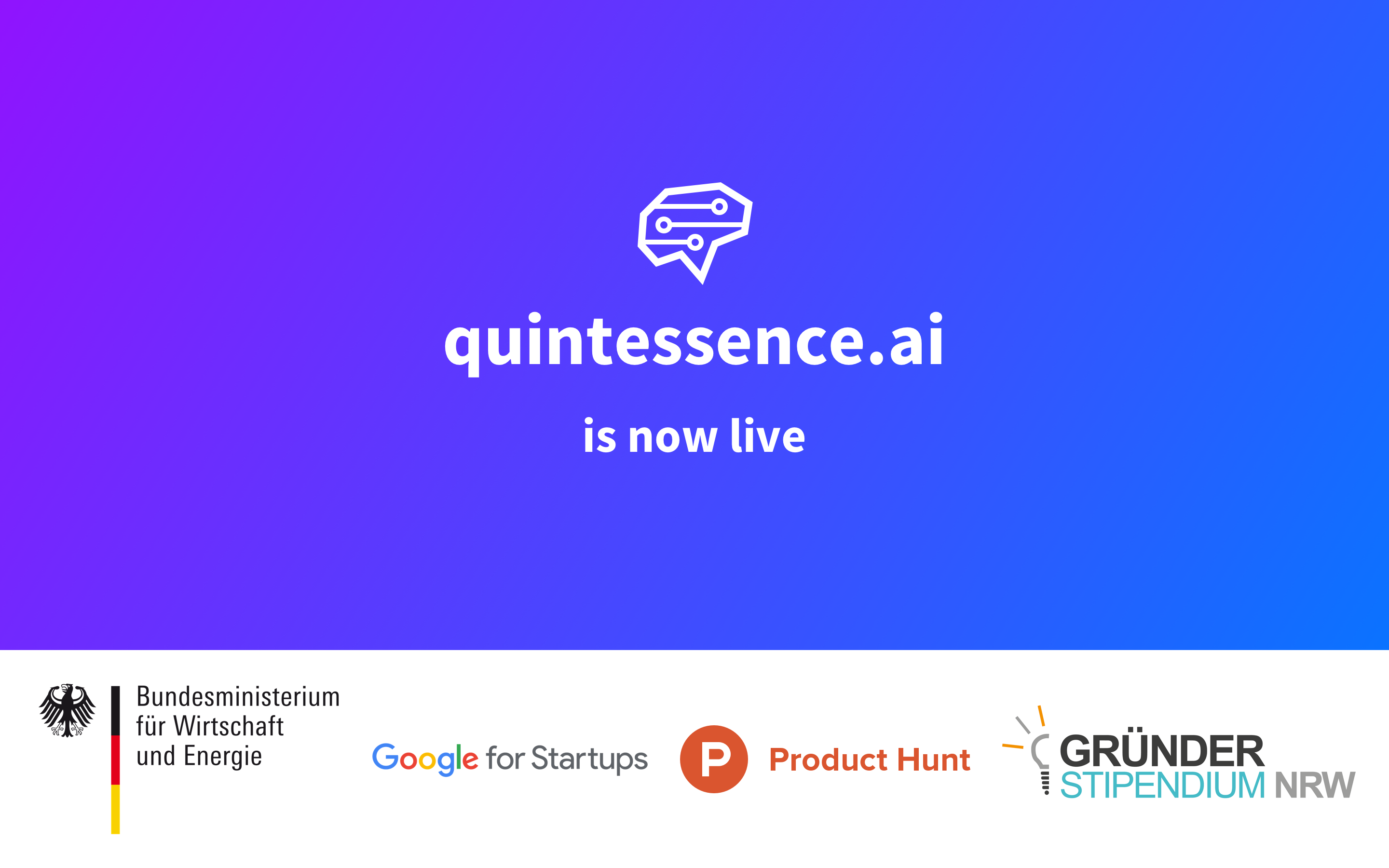 quintessence.ai

is now live

Bundesministerium für Wirtschaft und Energie

Google for Startups

P Product Hunt

GRÜNDER STIPENDIUM NRW